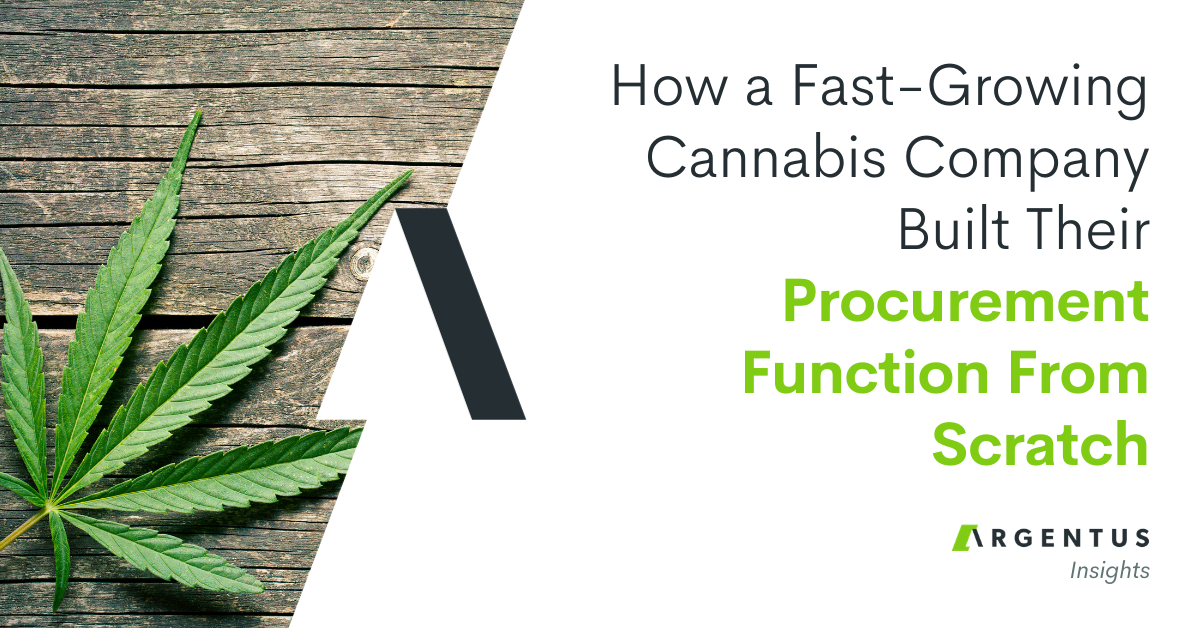 How a Fast-Growing Cannabis Company Built Their Procurement Function From Scratch

ARGENTUS
Insights